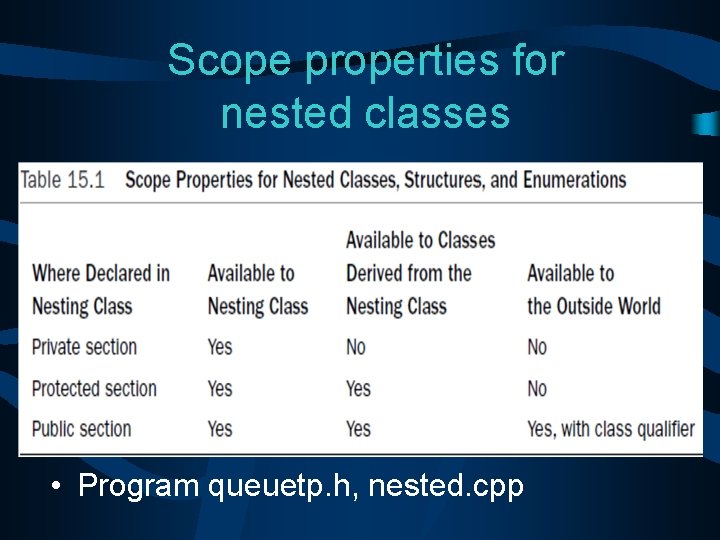 Scope properties for nested classes

Table 15.1 Scope Properties for Nested Classes, Structures, and Enumerations

| Where Declared in Nesting Class | Available to Nesting Class | Available to Classes Derived from the Nesting Class | Available to the Outside World |
|---|---|---|---|
| Private section | Yes | No | No |
| Protected section | Yes | Yes | No |
| Public section | Yes | Yes | Yes, with class qualifier |

• Program queuetp.h, nested.cpp